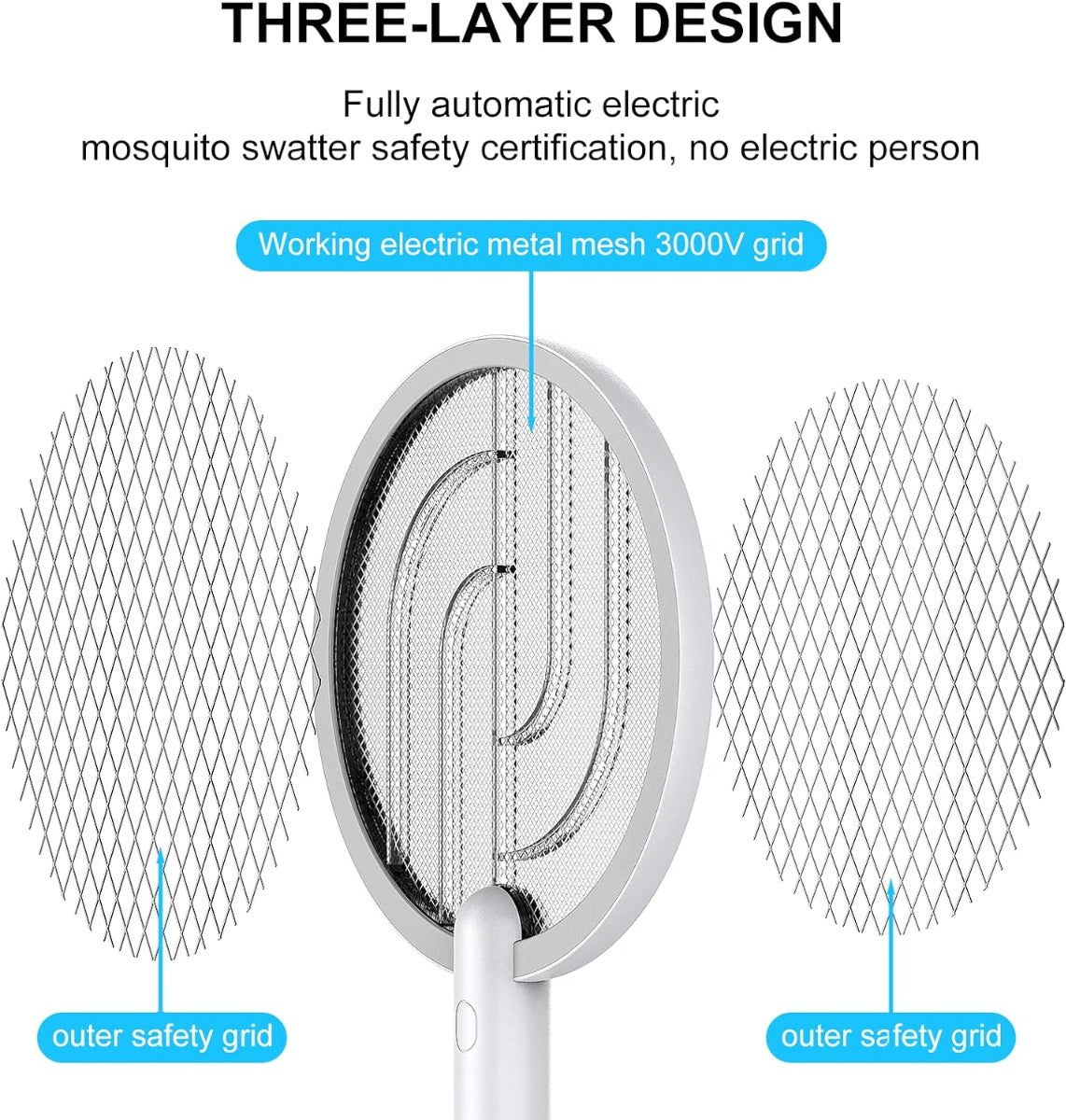 THREE-LAYER DESIGN

Fully automatic electric mosquito swatter safety certification, no electric person

Working electric metal mesh 3000V grid

outer safety grid

outer safety grid